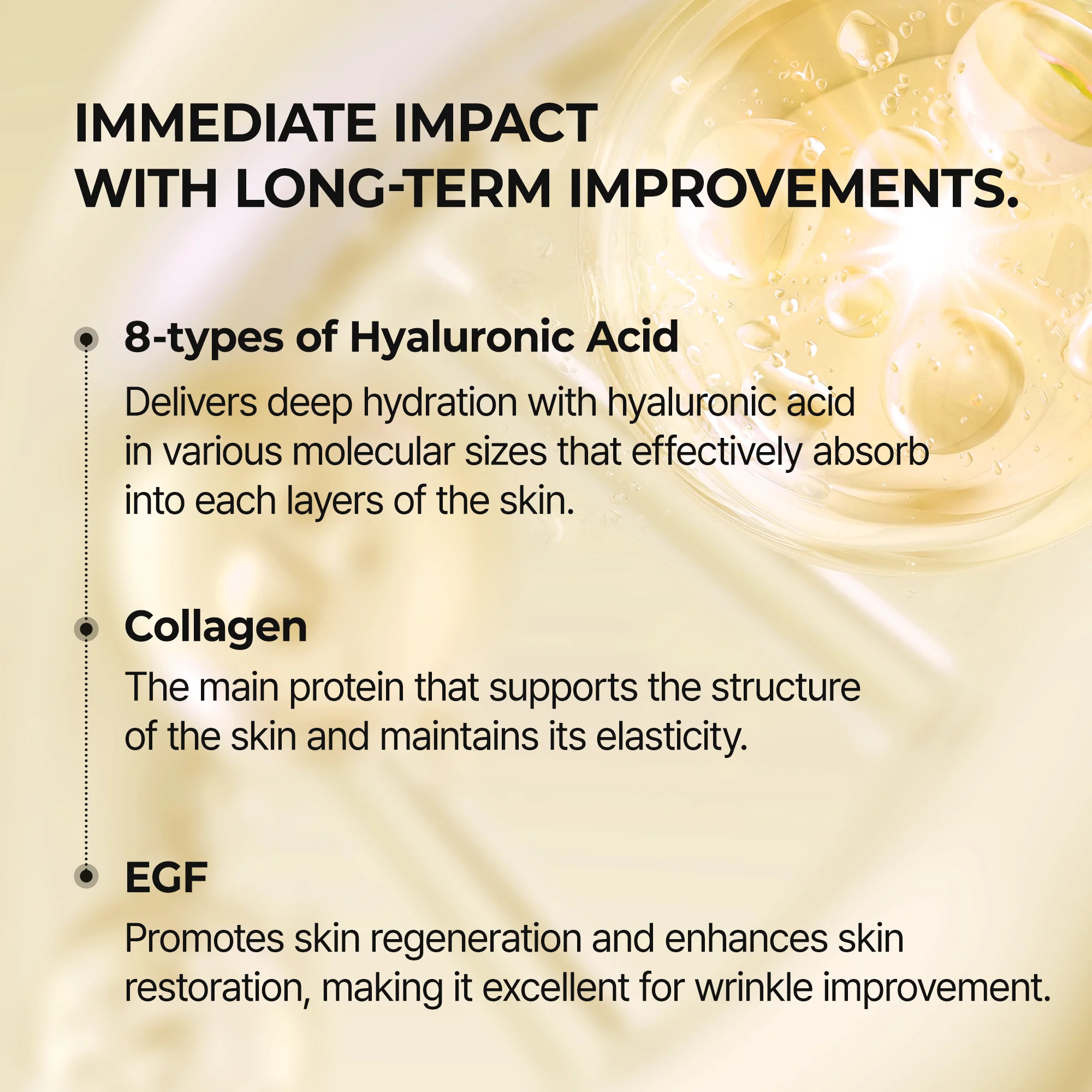 IMMEDIATE IMPACT WITH LONG-TERM IMPROVEMENTS.

8-types of Hyaluronic Acid

Delivers deep hydration with hyaluronic acid in various molecular sizes that effectively absorb into each layers of the skin.

Collagen

The main protein that supports the structure of the skin and maintains its elasticity.

EGF

Promotes skin regeneration and enhances skin restoration, making it excellent for wrinkle improvement.